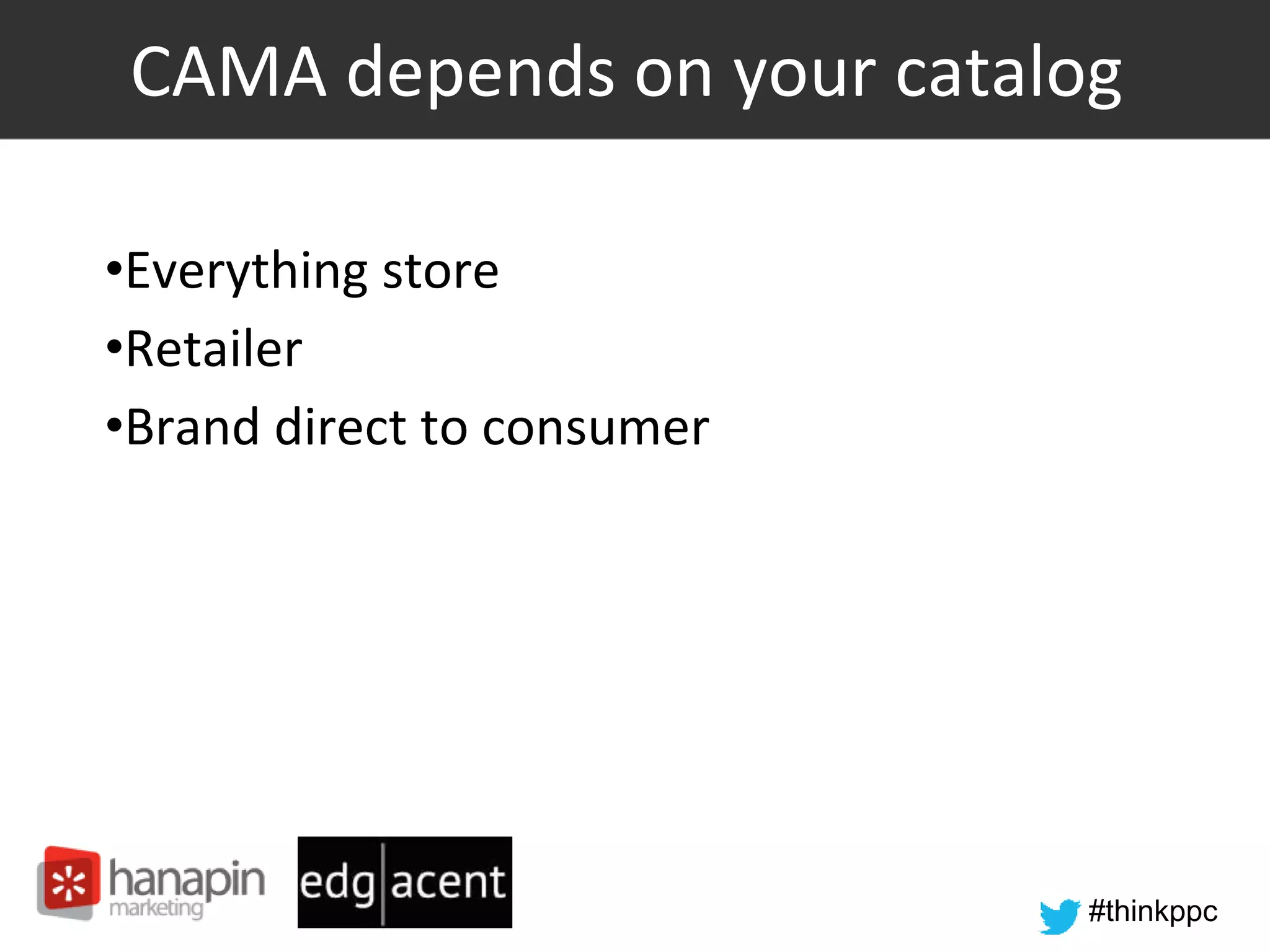 CAMA depends on your catalog

•Everything store
•Retailer
•Brand direct to consumer

hanapin marketing

edg|acent

#thinkppc